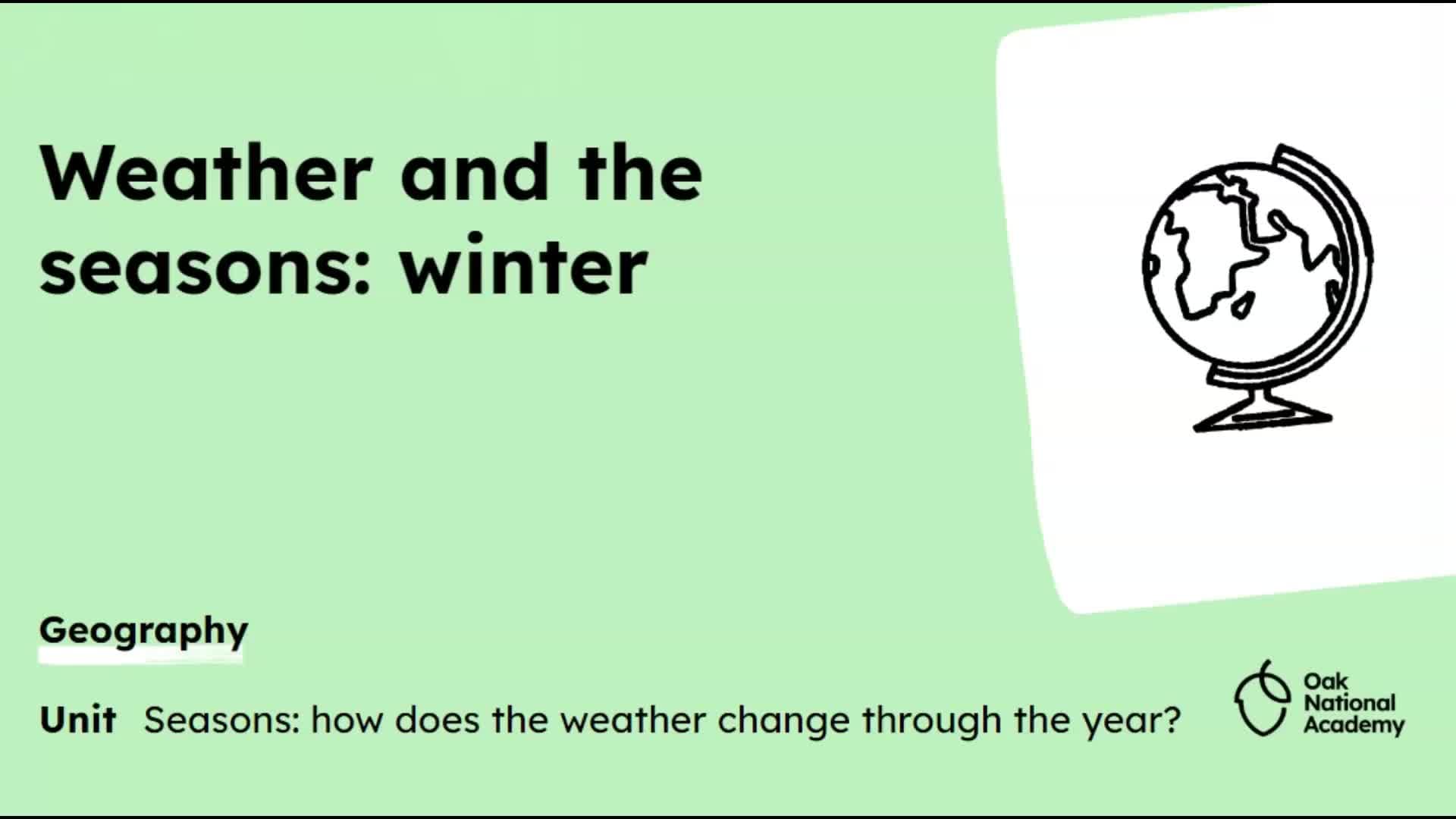 Weather and the seasons: winter

Geography

Unit Seasons: how does the weather change through the year?

Oak National Academy